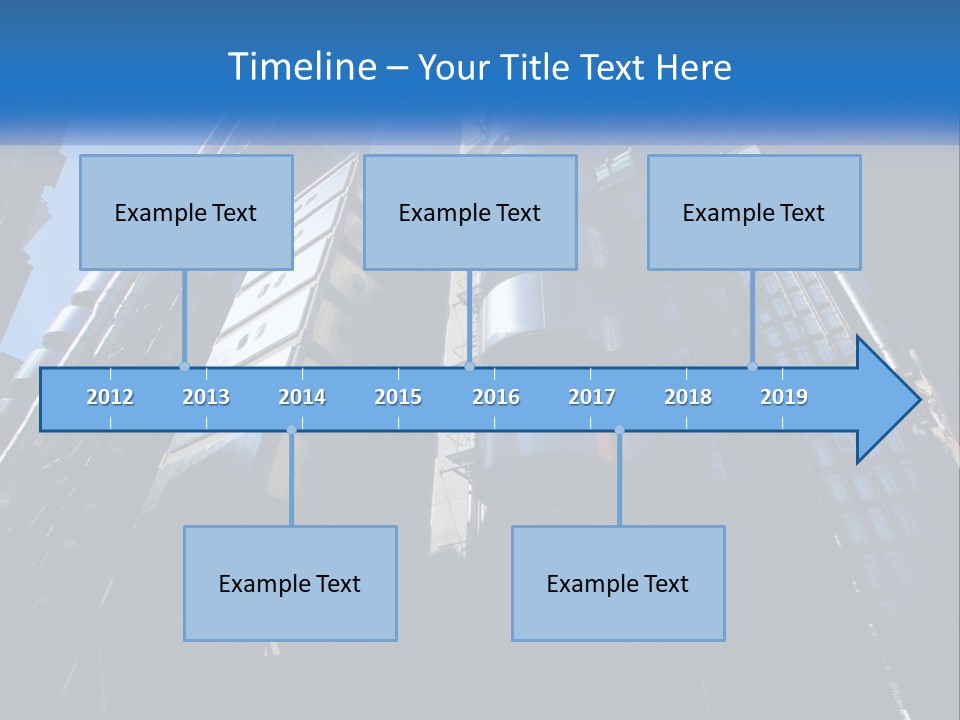 Timeline – Your Title Text Here

Example Text

Example Text

Example Text

2012 2013 2014 2015 2016 2017 2018 2019

Example Text

Example Text